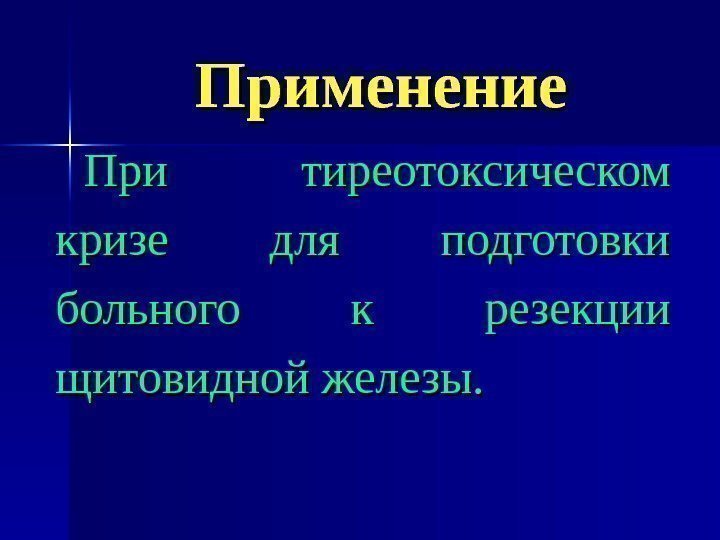 Применение

При тиреотоксическом кризе для подготовки больного к резекции щитовидной железы.